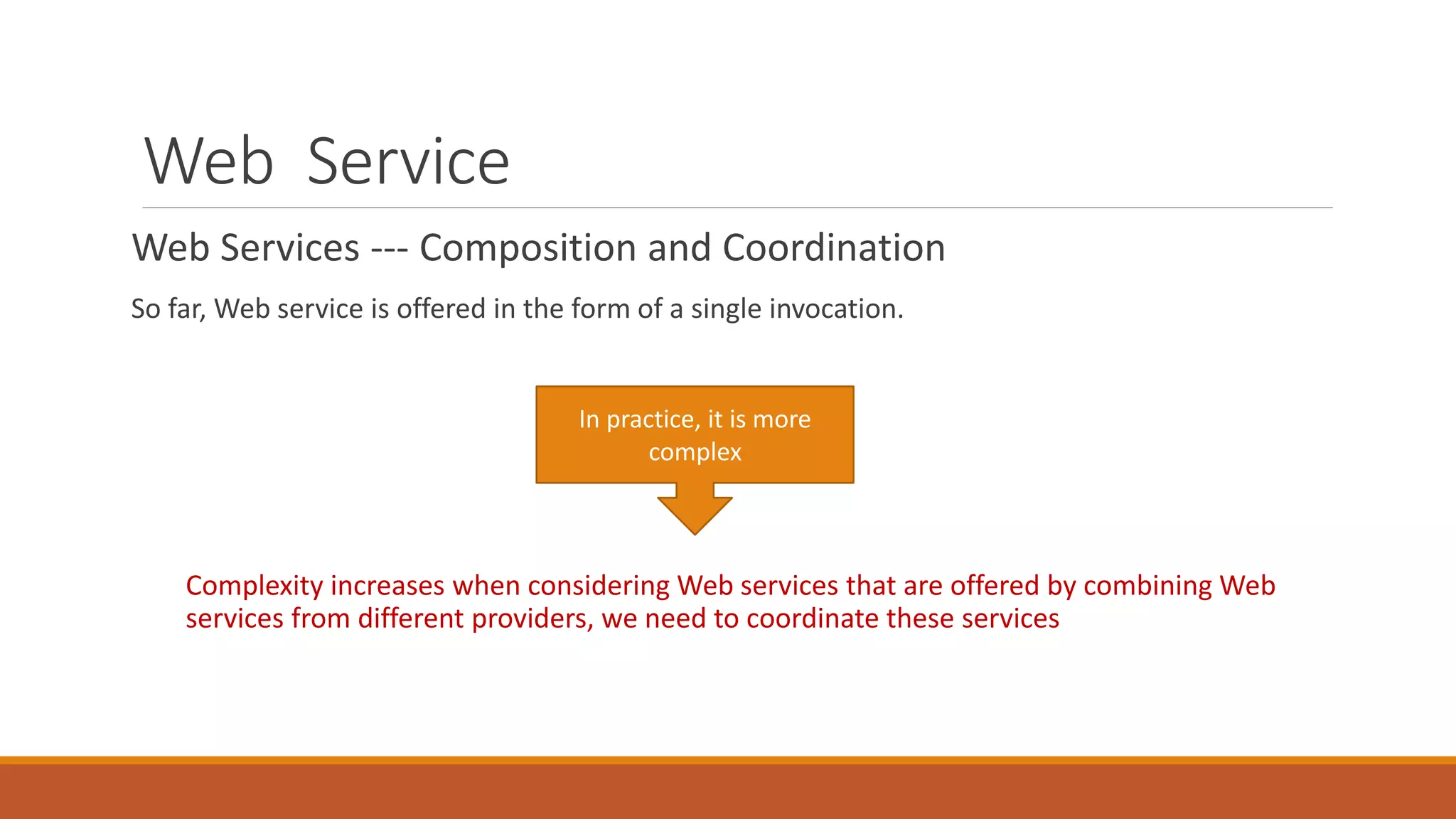 Web Service

Web Services --- Composition and Coordination

So far, Web service is offered in the form of a single invocation.

In practice, it is more complex

Complexity increases when considering Web services that are offered by combining Web services from different providers, we need to coordinate these services